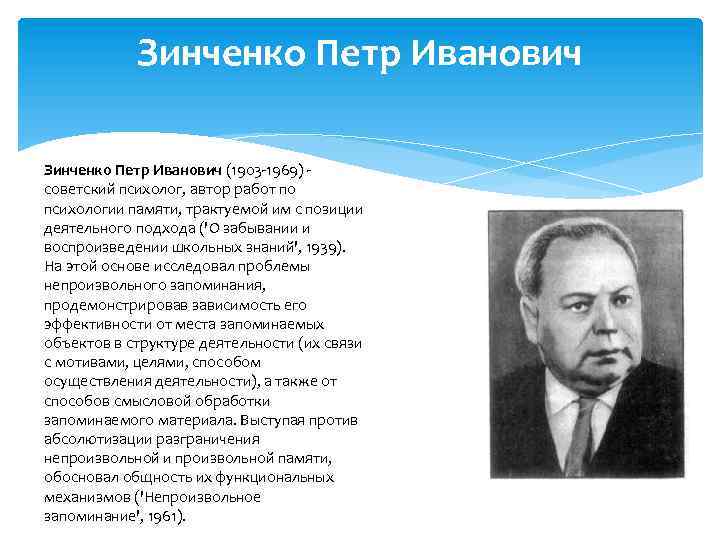 Зинченко Петр Иванович

Зинченко Петр Иванович (1903-1969) - советский психолог, автор работ по психологии памяти, трактуемой им с позиции деятельного подхода ('О забывании и воспроизведении школьных знаний', 1939). На этой основе исследовал проблемы непроизвольного запоминания, продемонстрировав зависимость его эффективности от места запоминаемых объектов в структуре деятельности (их связи с мотивами, целями, способом осуществления деятельности), а также от способов смысловой обработки запоминаемого материала. Выступая против абсолютизации разграничения непроизвольной и произвольной памяти, обосновал общность их функциональных механизмов ('Непроизвольное запоминание', 1961).